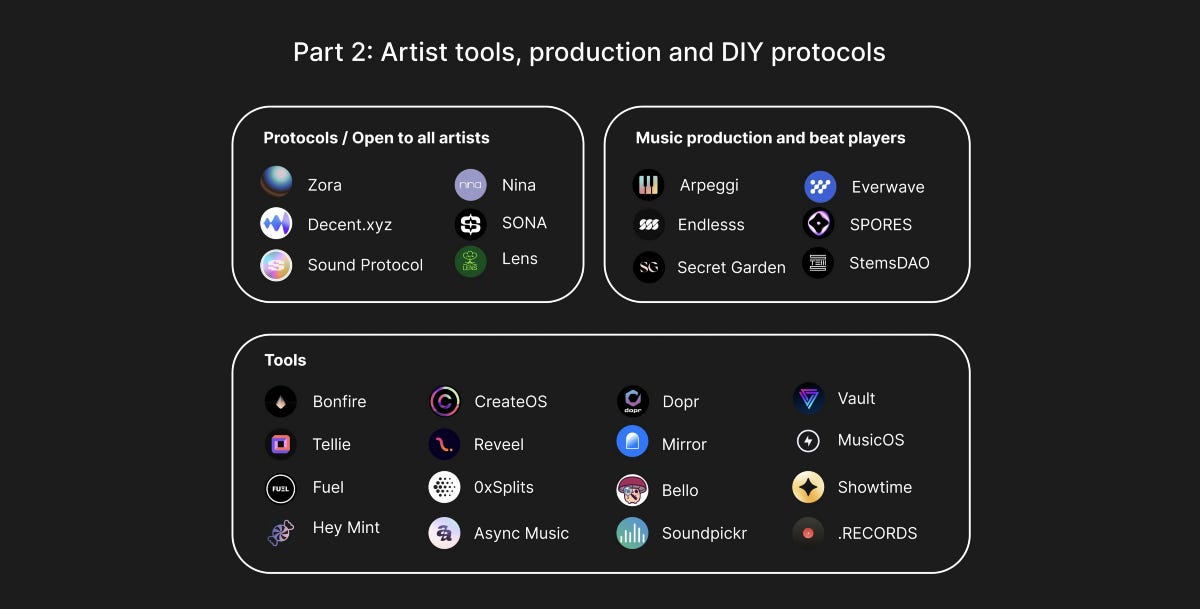 Part 2: Artist tools, production and DIY protocols

Protocols / Open to all artists

Zora
Decent.xyz
Sound Protocol
nina Nina
SONA
LENS Lens

Music production and beat players

Arpeggi
Endlesss
SG Secret Garden
Everwave
SPORES
StemsDAO

Tools

Bonfire
Tellie
FUEL Fuel
Hey Mint
CreateOS
Reveel
0xSplits
Async Music
dopr Dopr
Mirror
Bello
Soundpickr
Vault
MusicOS
Showtime
.RECORDS